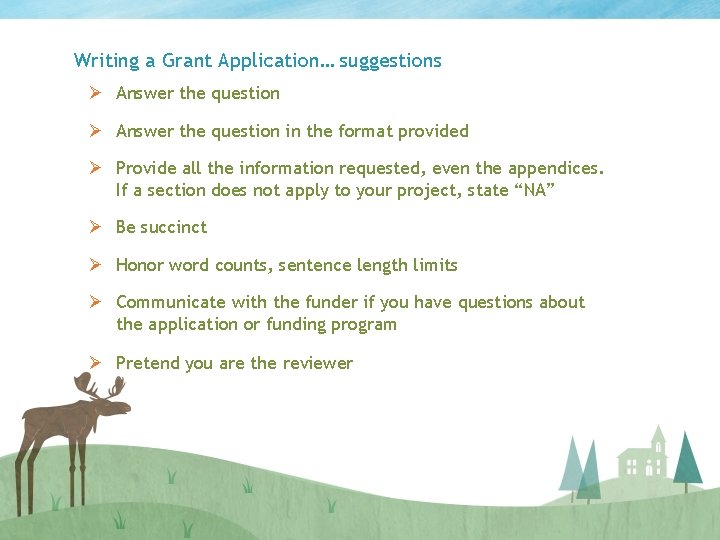 Writing a Grant Application… suggestions

➢ Answer the question

➢ Answer the question in the format provided

➢ Provide all the information requested, even the appendices. If a section does not apply to your project, state “NA”

➢ Be succinct

➢ Honor word counts, sentence length limits

➢ Communicate with the funder if you have questions about the application or funding program

➢ Pretend you are the reviewer